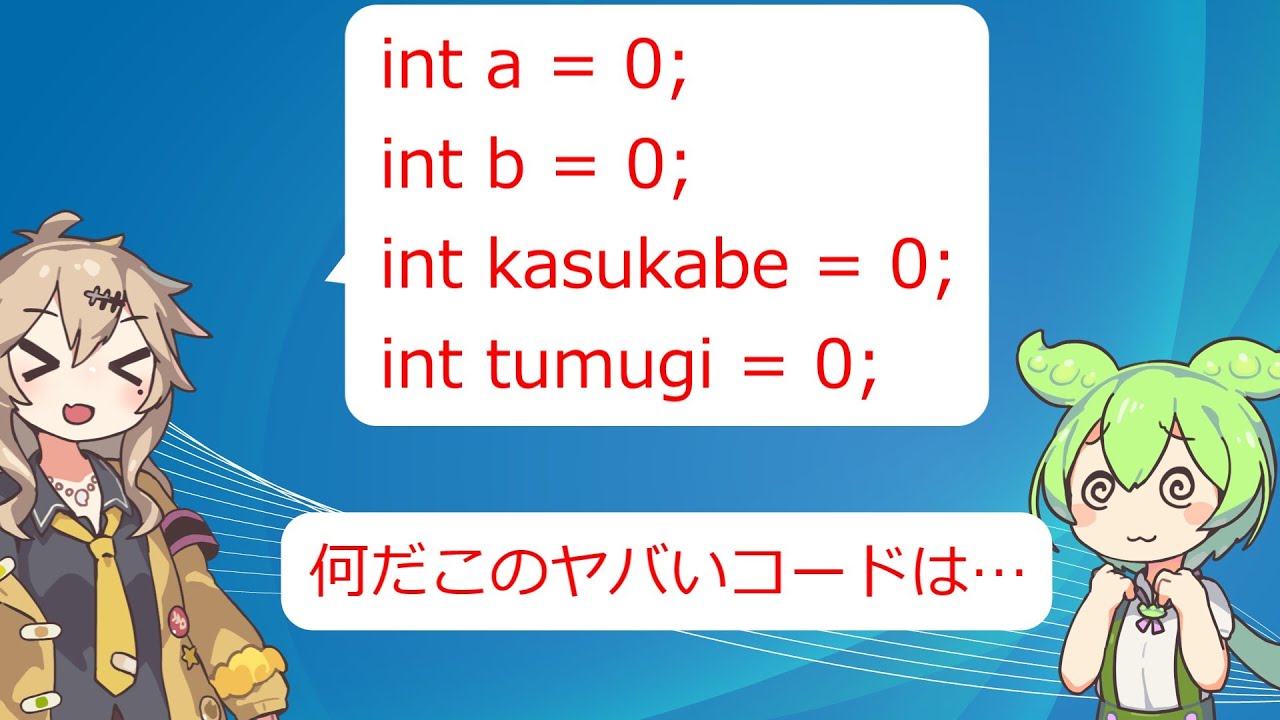 int a = 0;
int b = 0;
int kasukabe = 0;
int tumugi = 0;

何だこのヤバいコードは…